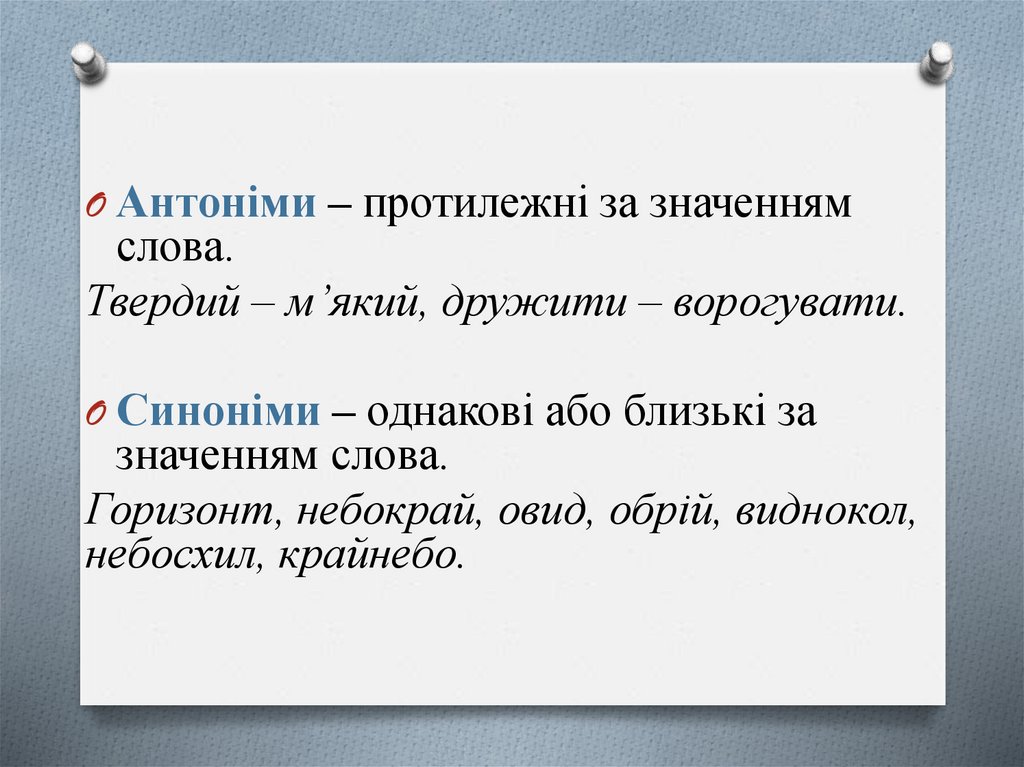 Антоніми – протилежні за значенням слова.

Твердий – м’який, дружити – ворогувати.

Синоніми – однакові або близькі за значенням слова.

Горизонт, небокрай, овид, обрій, виднокол, небосхил, крайнебо.